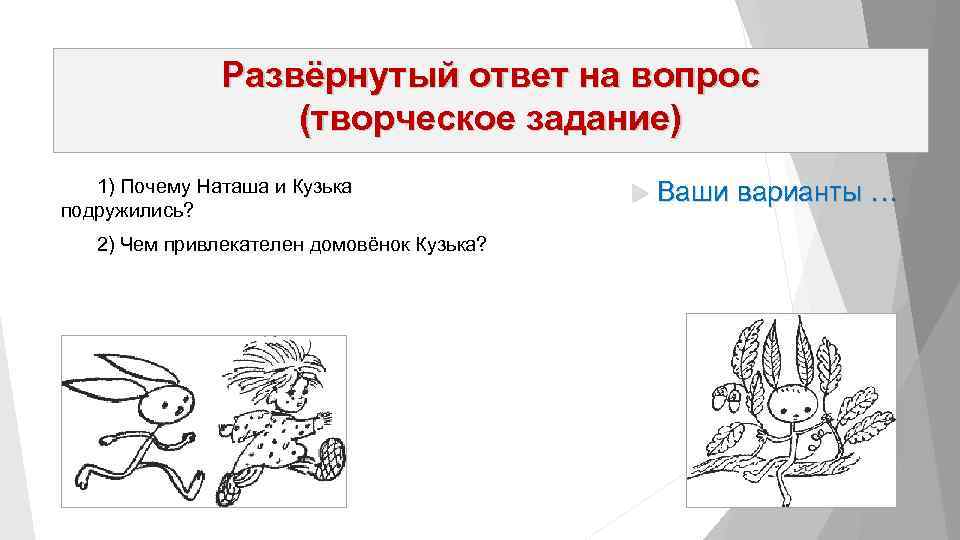 Развёрнутый ответ на вопрос
(творческое задание)

1) Почему Наташа и Кузька подружились?

2) Чем привлекателен домовёнок Кузька?

Ваши варианты …